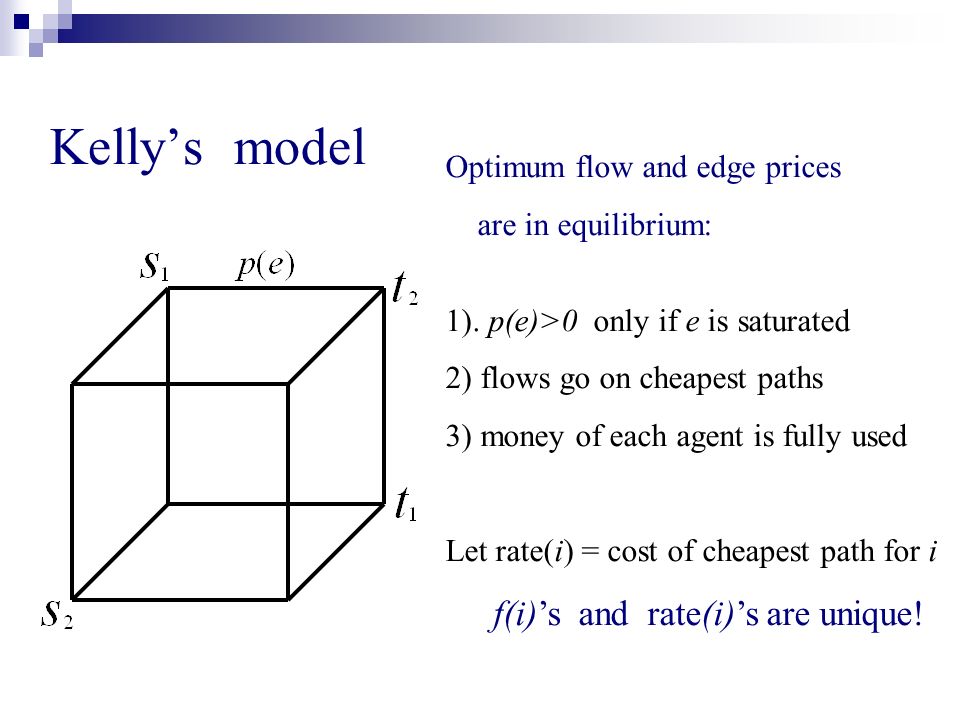 Kelly's model

$s_1$ $p(e)$ $t_2$

$t_1$

$s_2$

Optimum flow and edge prices are in equilibrium:

1). $p(e)>0$ only if $e$ is saturated

2) flows go on cheapest paths

3) money of each agent is fully used

Let rate($i$) = cost of cheapest path for $i$

$f(i)$'s and rate$(i)$'s are unique!